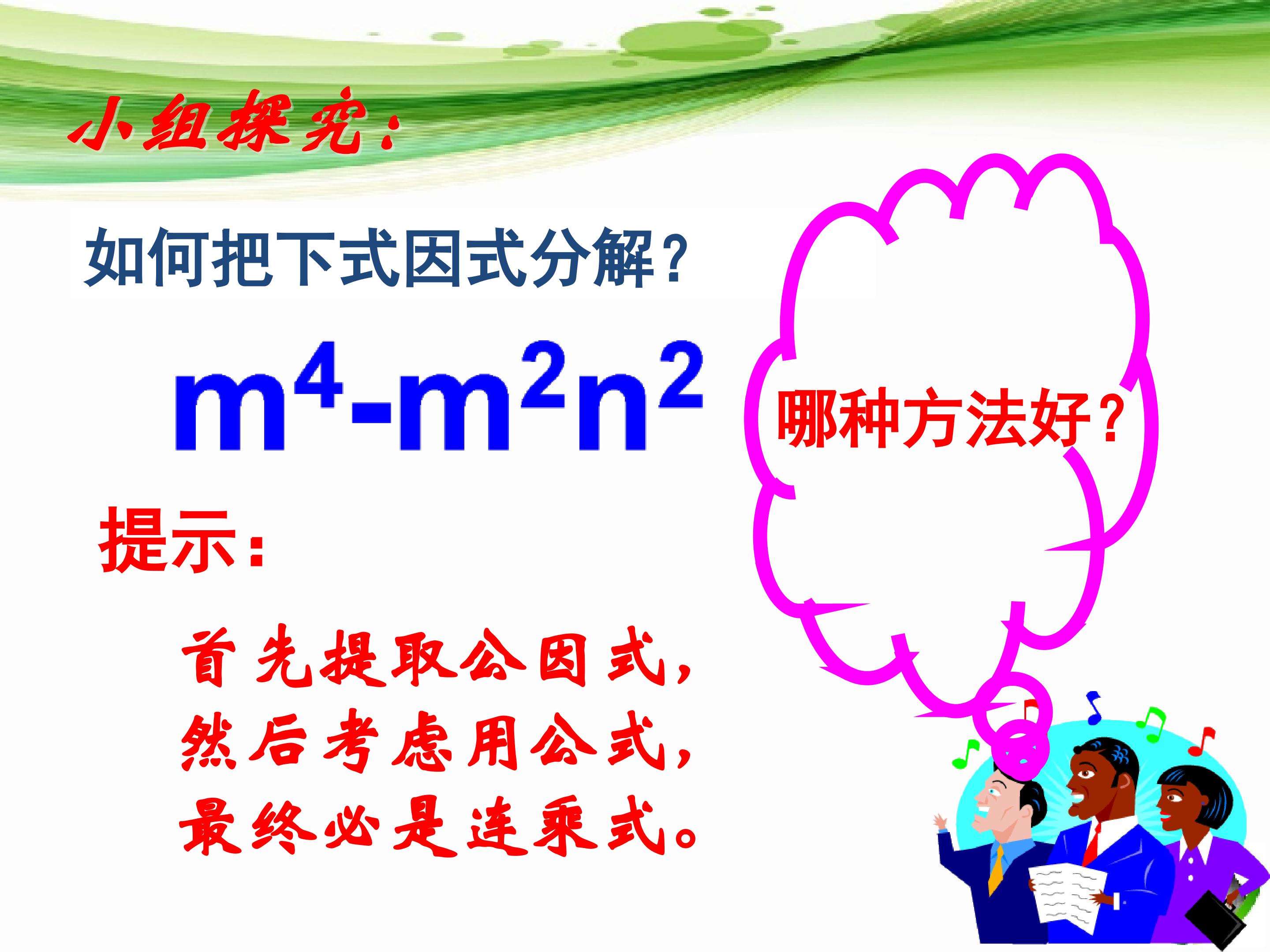 小组探究：

如何把下式因式分解？

$m^4-m^2n^2$

哪种方法好？

提示：

首先提取公因式，
然后考虑用公式，
最终必是连乘式。